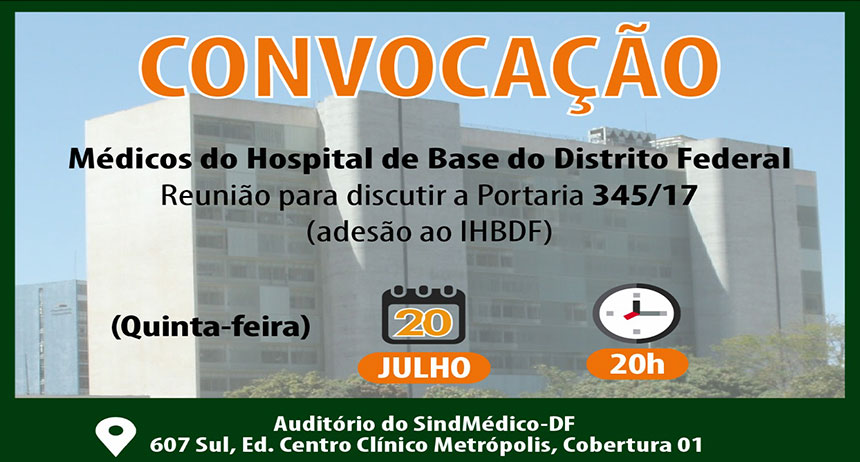 CONVOCAÇÃO

Médicos do Hospital de Base do Distrito Federal
Reunião para discutir a Portaria 345/17
(adesão ao IHBDF)

(Quinta-feira)

20
JULHO

20h

Auditório do SindMédico-DF
607 Sul, Ed. Centro Clínico Metrópolis, Cobertura 01